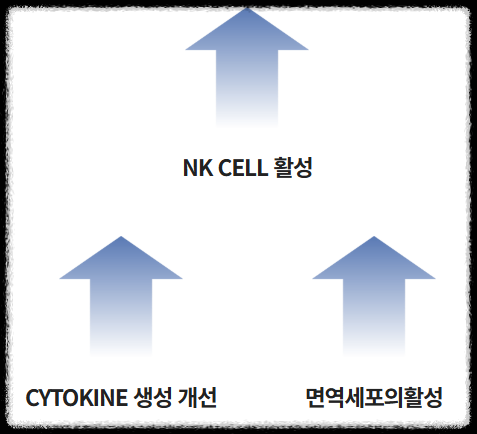 NK CELL 활성

CYTOKINE 생성 개선

면역세포의활성